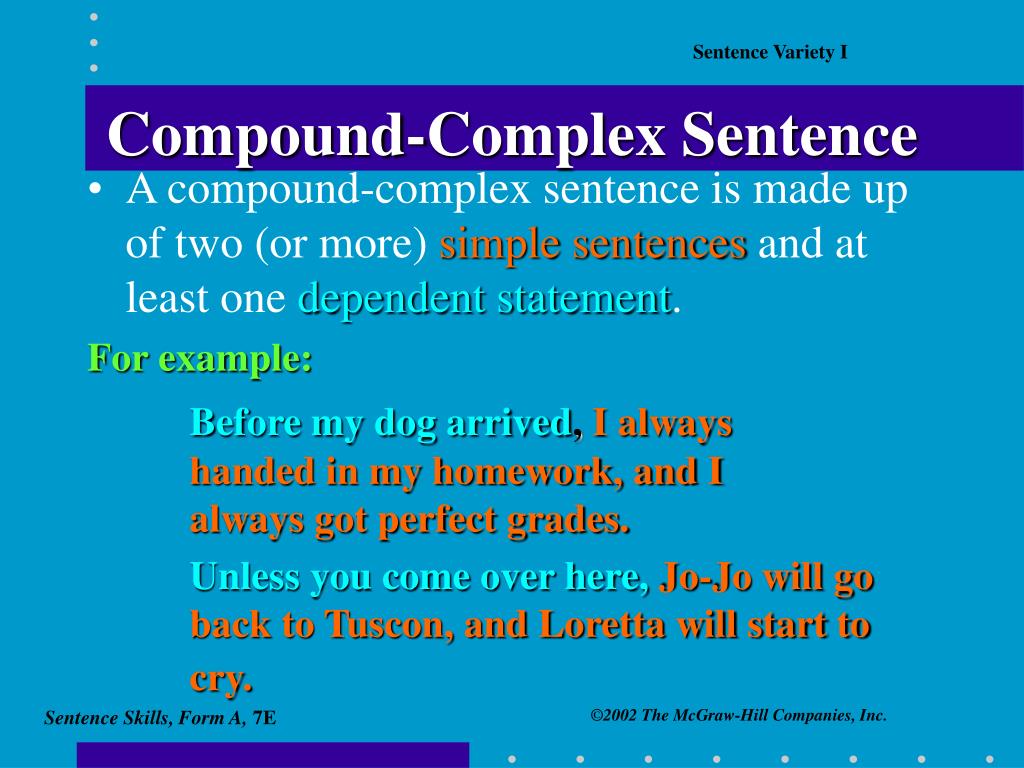 Sentence Variety I

Compound-Complex Sentence

• A compound-complex sentence is made up of two (or more) simple sentences and at least one dependent statement.

For example:

Before my dog arrived, I always handed in my homework, and I always got perfect grades.

Unless you come over here, Jo-Jo will go back to Tuscon, and Loretta will start to cry.

Sentence Skills, Form A, 7E

©2002 The McGraw-Hill Companies, Inc.